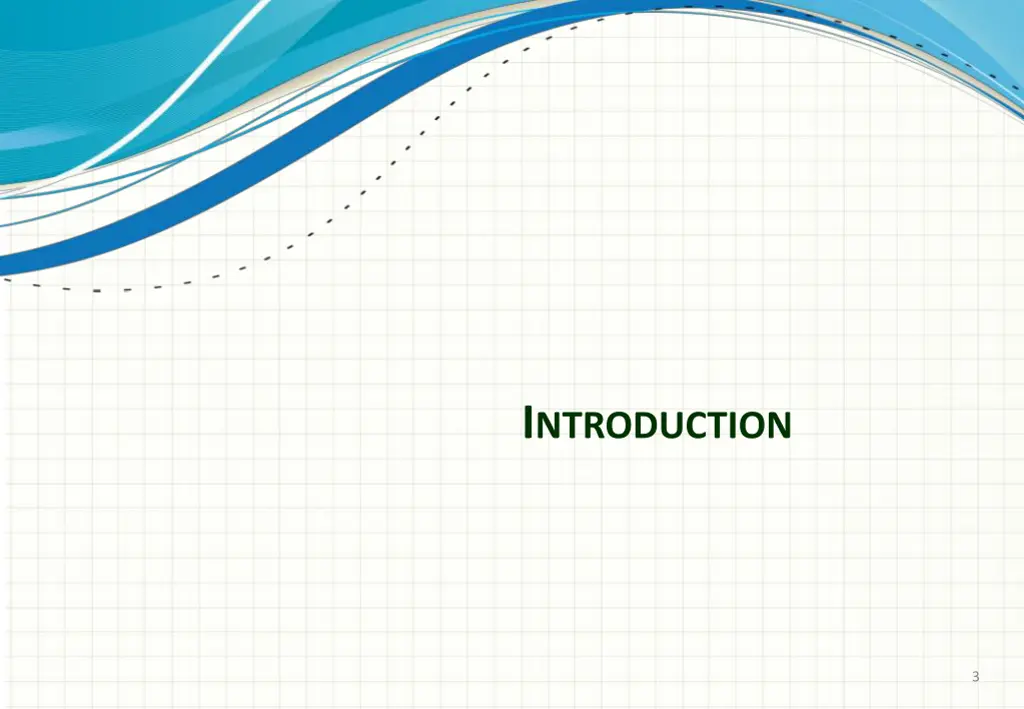 INTRODUCTION

3